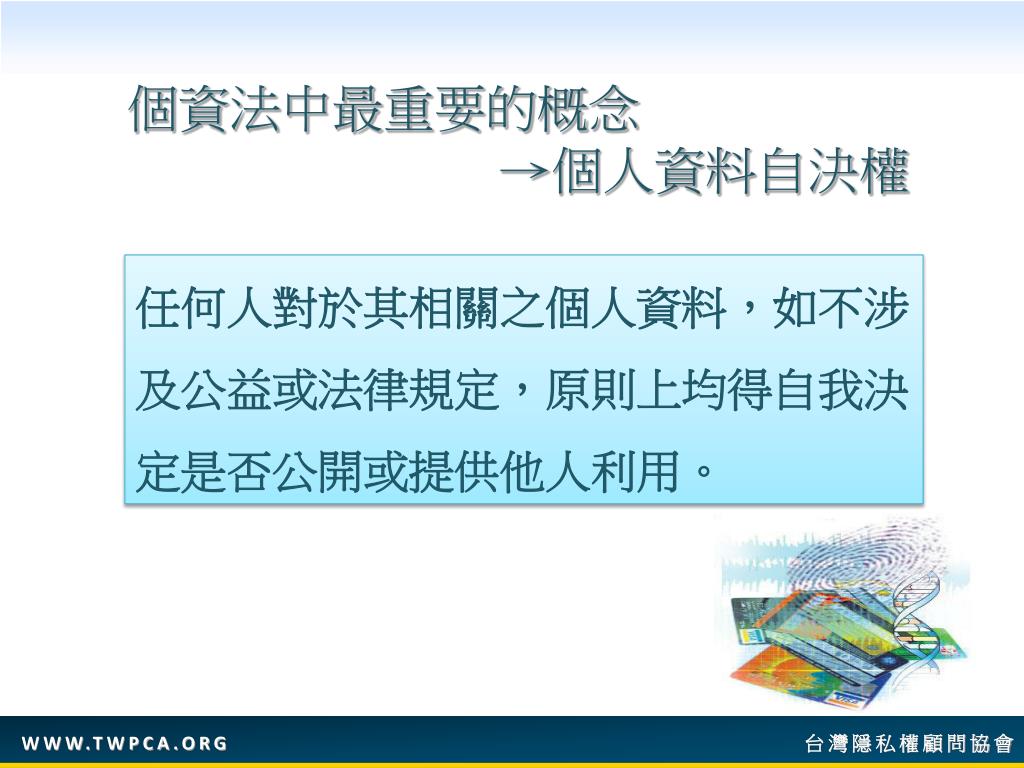 個資法中最重要的概念
→個人資料自決權

任何人對於其相關之個人資料，如不涉及公益或法律規定，原則上均得自我決定是否公開或提供他人利用。

WWW.TWPCA.ORG

台灣隱私權顧問協會